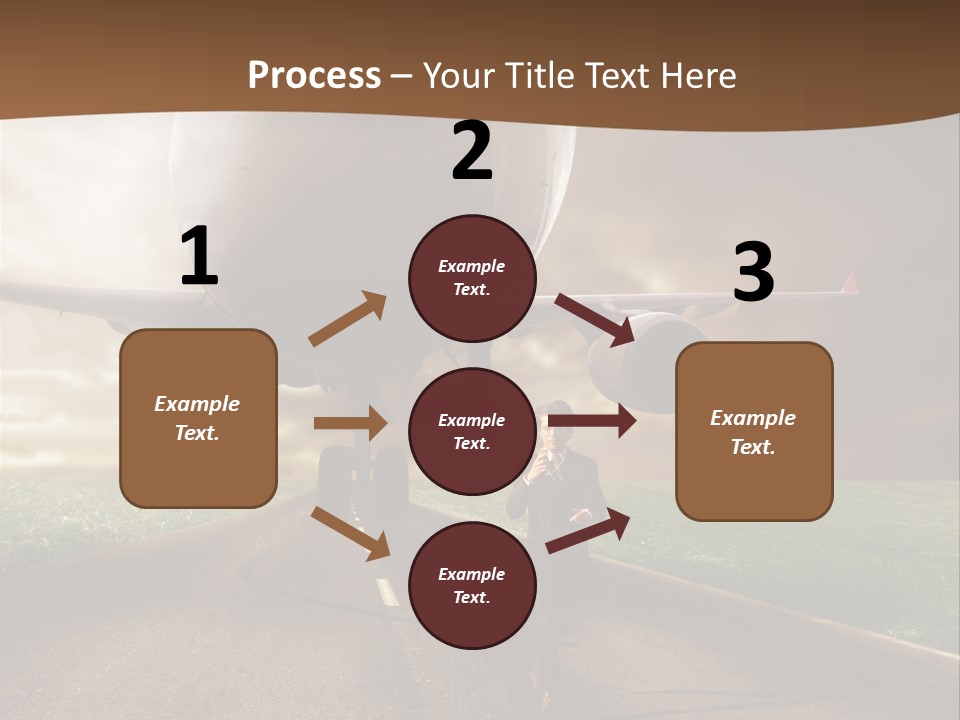 Process – Your Title Text Here

1

Example Text.

2

Example Text.

Example Text.

Example Text.

3

Example Text.